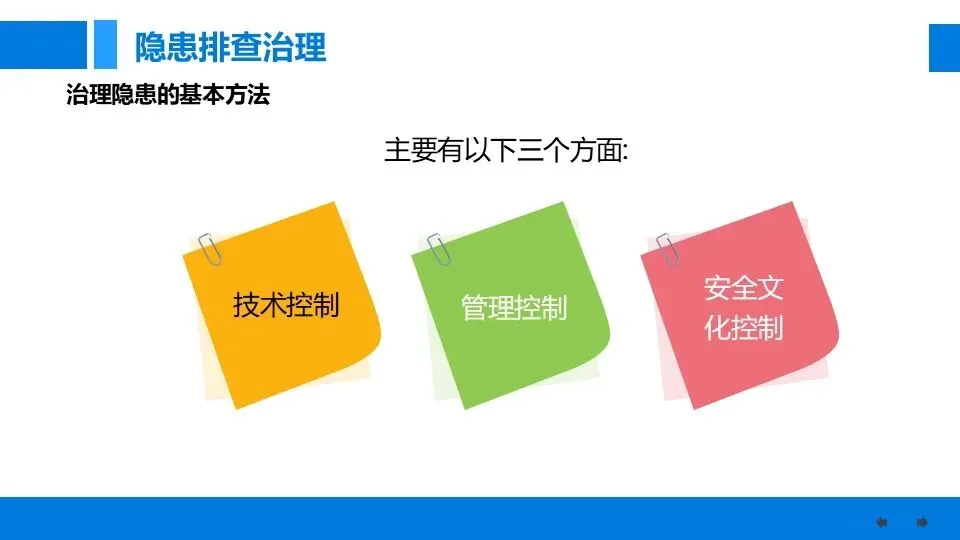 隐患排查治理

治理隐患的基本方法

主要有以下三个方面:

技术控制

管理控制

安全文化控制